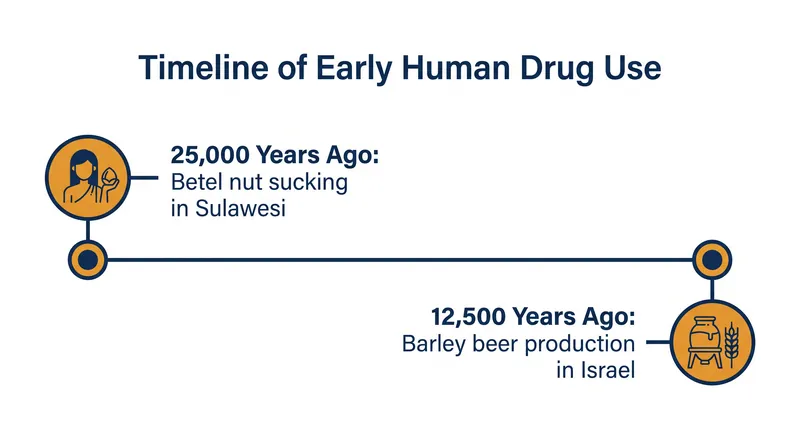 Timeline of Early Human Drug Use

25,000 Years Ago:
Betel nut sucking in Sulawesi

12,500 Years Ago:
Barley beer production in Israel